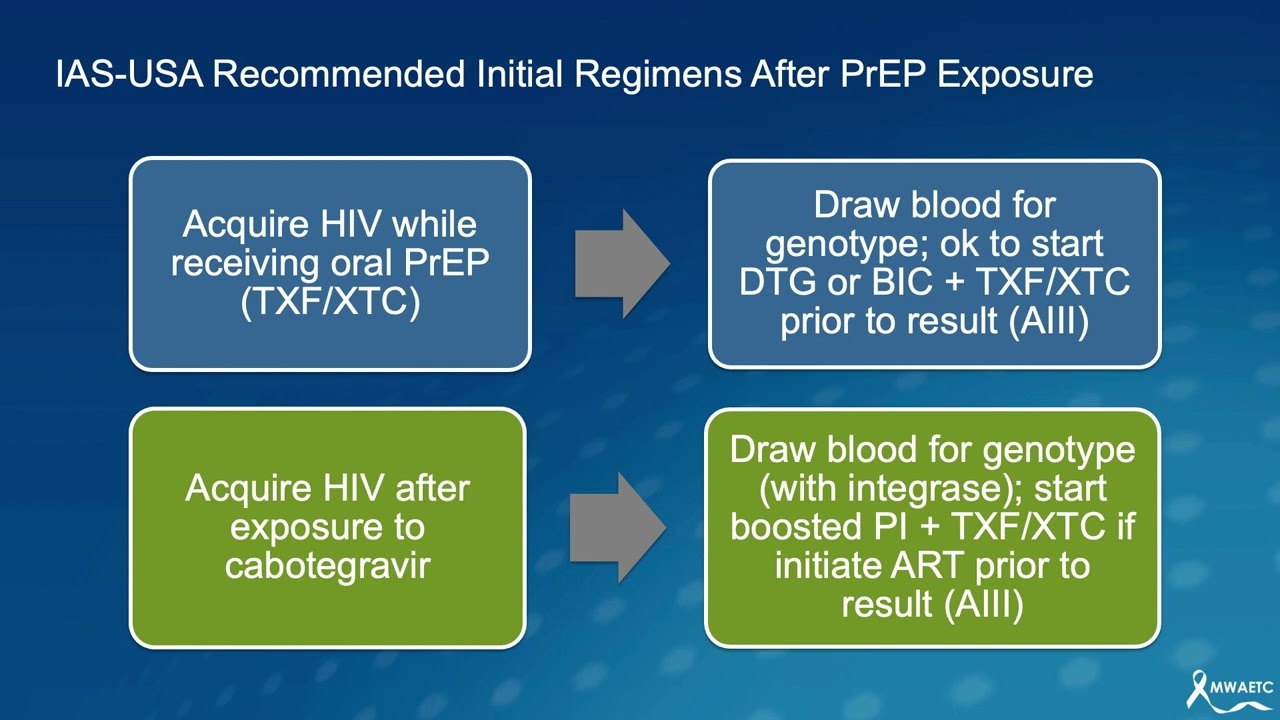 IAS-USA Recommended Initial Regimens After PrEP Exposure

Acquire HIV while receiving oral PrEP (TXF/XTC)

Draw blood for genotype; ok to start DTG or BIC + TXF/XTC prior to result (AIII)

Acquire HIV after exposure to cabotegravir

Draw blood for genotype (with integrase); start boosted PI + TXF/XTC if initiate ART prior to result (AIII)

MWAETC